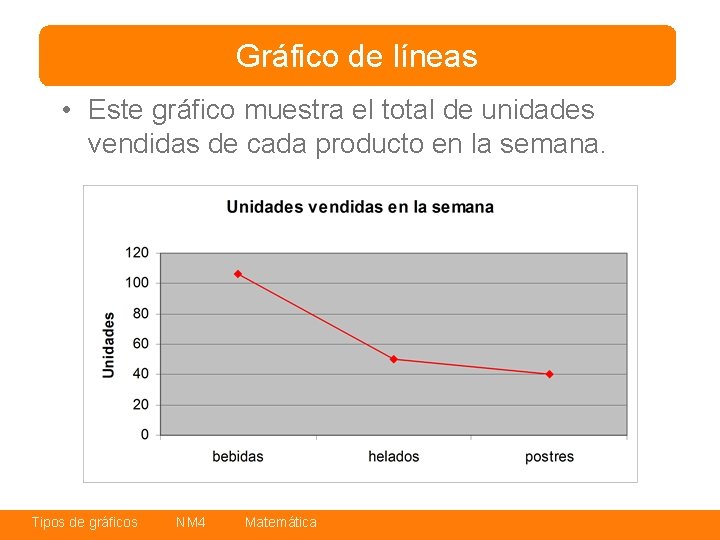 Gráfico de líneas

• Este gráfico muestra el total de unidades vendidas de cada producto en la semana.

Unidades vendidas en la semana

Unidades

120
100
80
60
40
20
0

bebidas
helados
postres

Tipos de gráficos NM4 Matemática